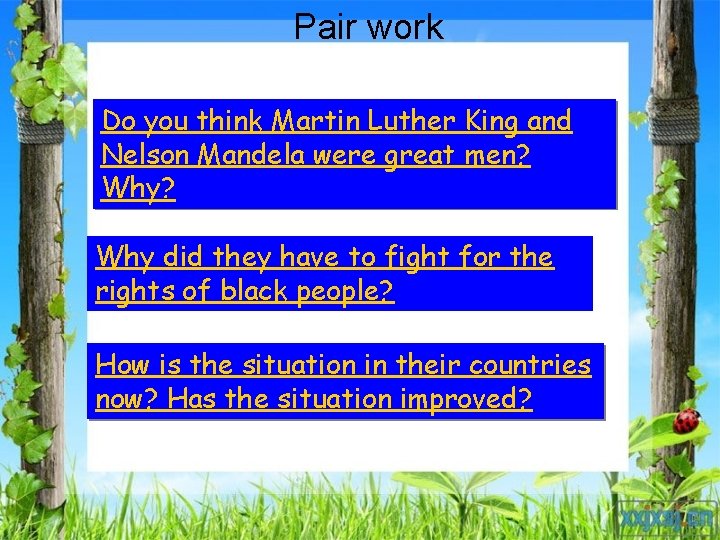 Pair work

Do you think Martin Luther King and Nelson Mandela were great men? Why?

Why did they have to fight for the rights of black people?

How is the situation in their countries now? Has the situation improved?

xxjxsj.cn